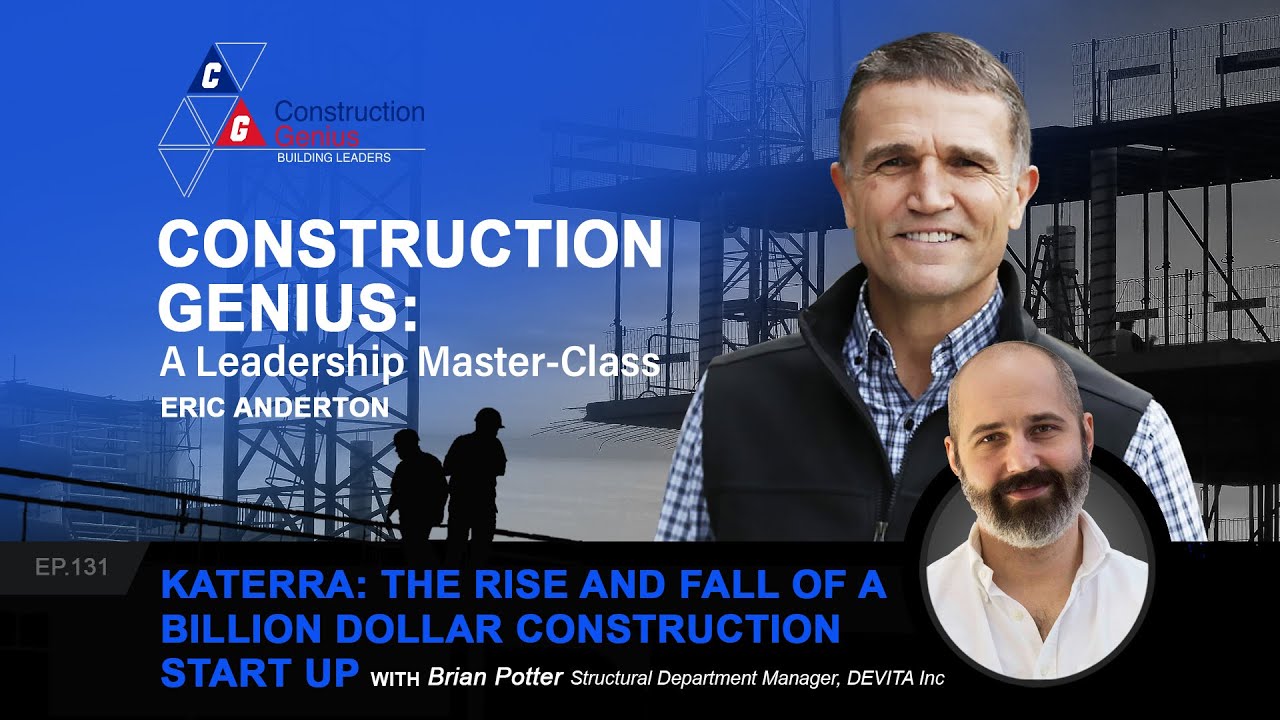 C G Construction Genius BUILDING LEADERS

CONSTRUCTION GENIUS:
A Leadership Master-Class
ERIC ANDERTON

EP.131

KATERRA: THE RISE AND FALL OF A BILLION DOLLAR CONSTRUCTION START UP WITH Brian Potter Structural Department Manager, DEVITA Inc